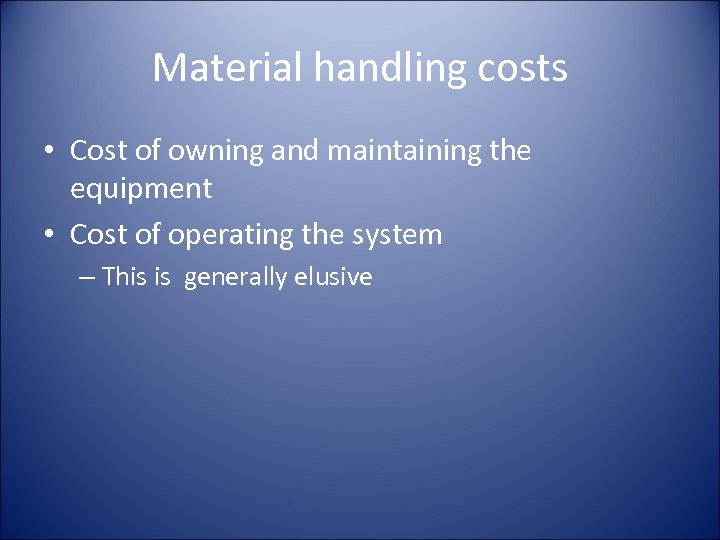 Material handling costs

• Cost of owning and maintaining the equipment
• Cost of operating the system
– This is generally elusive